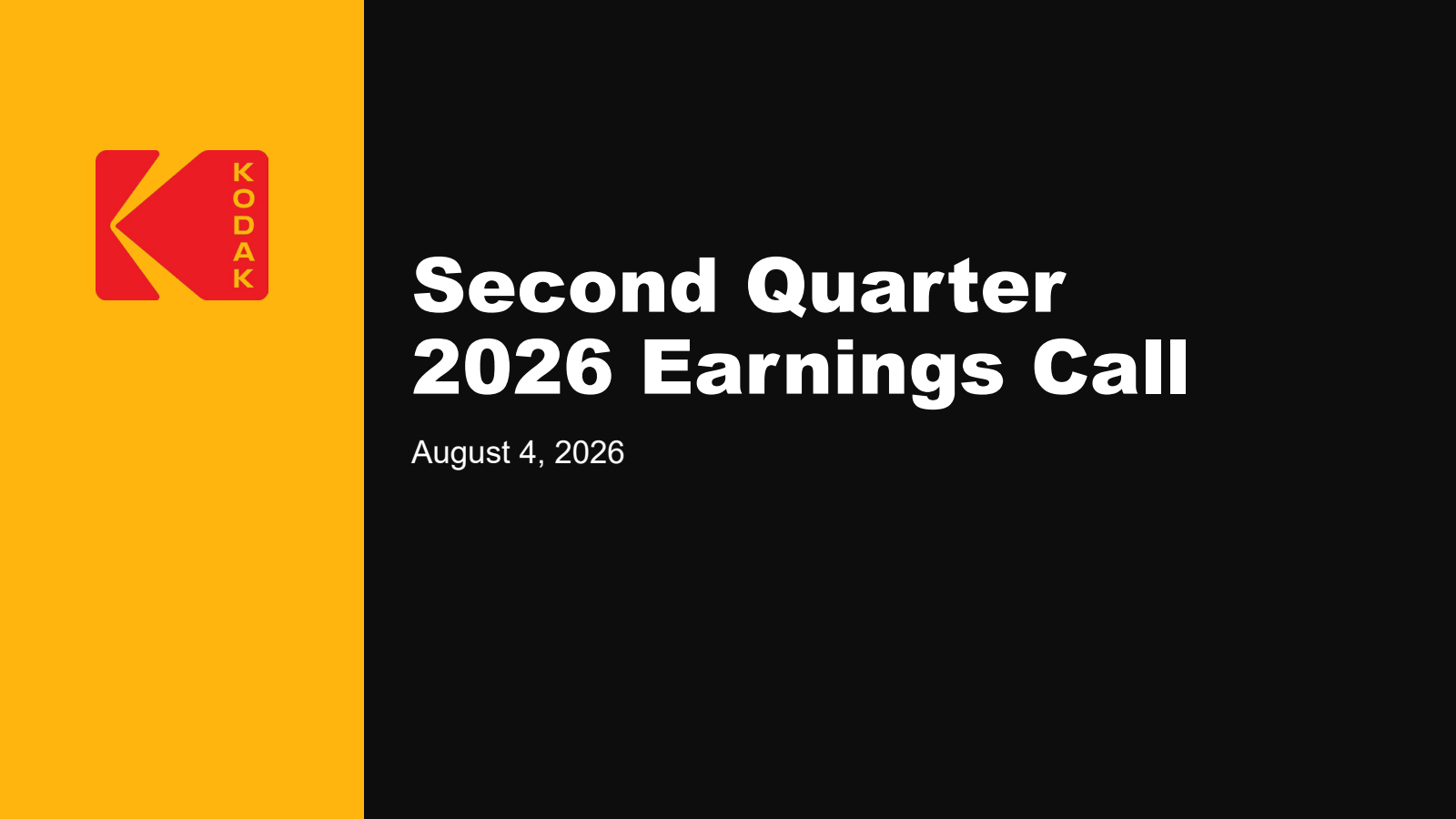 KODAK

Second Quarter 2026 Earnings Call

August 4, 2026